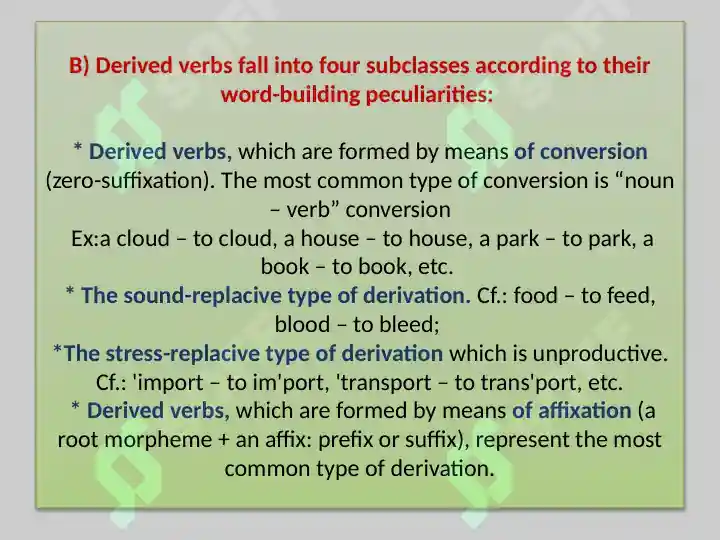 B) Derived verbs fall into four subclasses according to their word-building peculiarities:

* Derived verbs, which are formed by means of conversion (zero-suffixation). The most common type of conversion is “noun – verb” conversion
Ex:a cloud – to cloud, a house – to house, a park – to park, a book – to book, etc.
* The sound-replacive type of derivation. Cf.: food – to feed, blood – to bleed;
*The stress-replacive type of derivation which is unproductive. Cf.: 'import – to im'port, 'transport – to trans'port, etc.
* Derived verbs, which are formed by means of affixation (a root morpheme + an affix: prefix or suffix), represent the most common type of derivation.